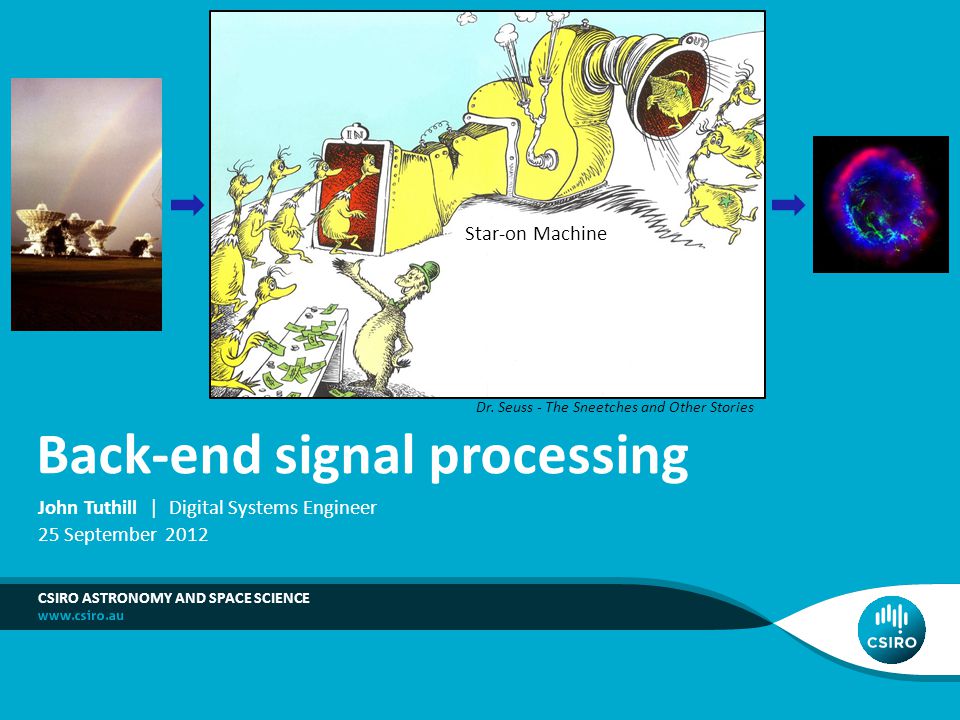 IN

OUT

Star-on Machine

Dr. Seuss - The Sneetches and Other Stories

Back-end signal processing

John Tuthill | Digital Systems Engineer
25 September 2012

CSIRO ASTRONOMY AND SPACE SCIENCE
www.csiro.au

CSIRO